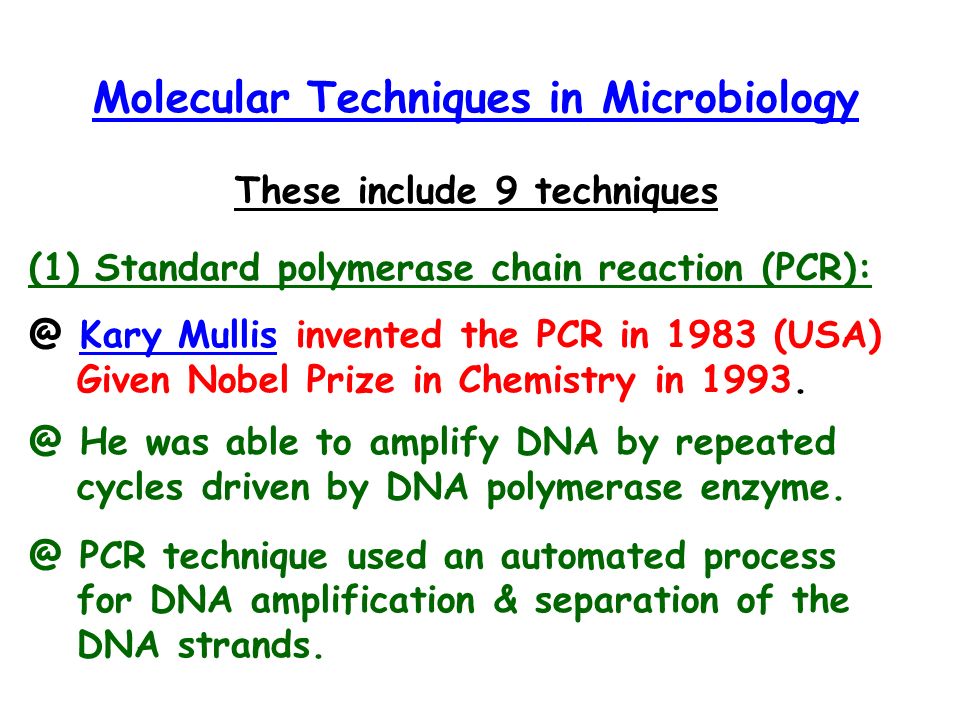 Molecular Techniques in Microbiology

These include 9 techniques

(1) Standard polymerase chain reaction (PCR):

@ Kary Mullis invented the PCR in 1983 (USA) Given Nobel Prize in Chemistry in 1993.

@ He was able to amplify DNA by repeated cycles driven by DNA polymerase enzyme.

@ PCR technique used an automated process for DNA amplification & separation of the DNA strands.